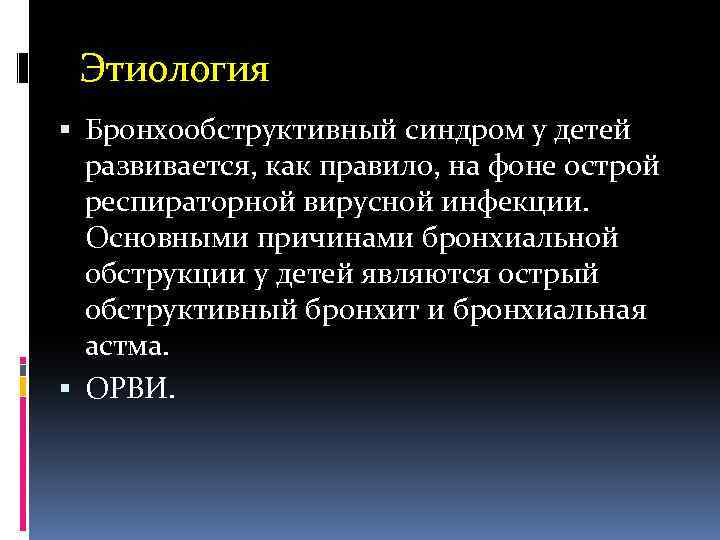 Этиология

▪ Бронхообструктивный синдром у детей развивается, как правило, на фоне острой респираторной вирусной инфекции. Основными причинами бронхиальной обструкции у детей являются острый обструктивный бронхит и бронхиальная астма.

▪ ОРВИ.